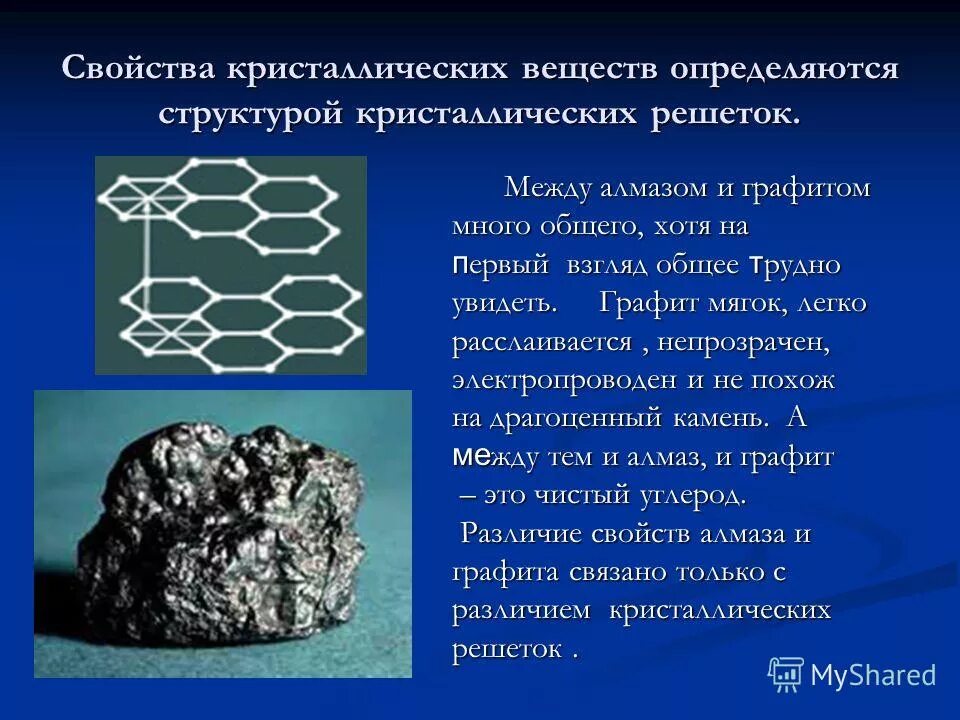 Свойства кристаллических веществ определяются структурой кристаллических решеток.

Между алмазом и графитом много общего, хотя на первый взгляд общее трудно увидеть. Графит мягок, легко расслаивается , непрозрачен, электропроводен и не похож на драгоценный камень. А между тем и алмаз, и графит – это чистый углерод. Различие свойств алмаза и графита связано только с различием кристаллических решеток .

MyShared